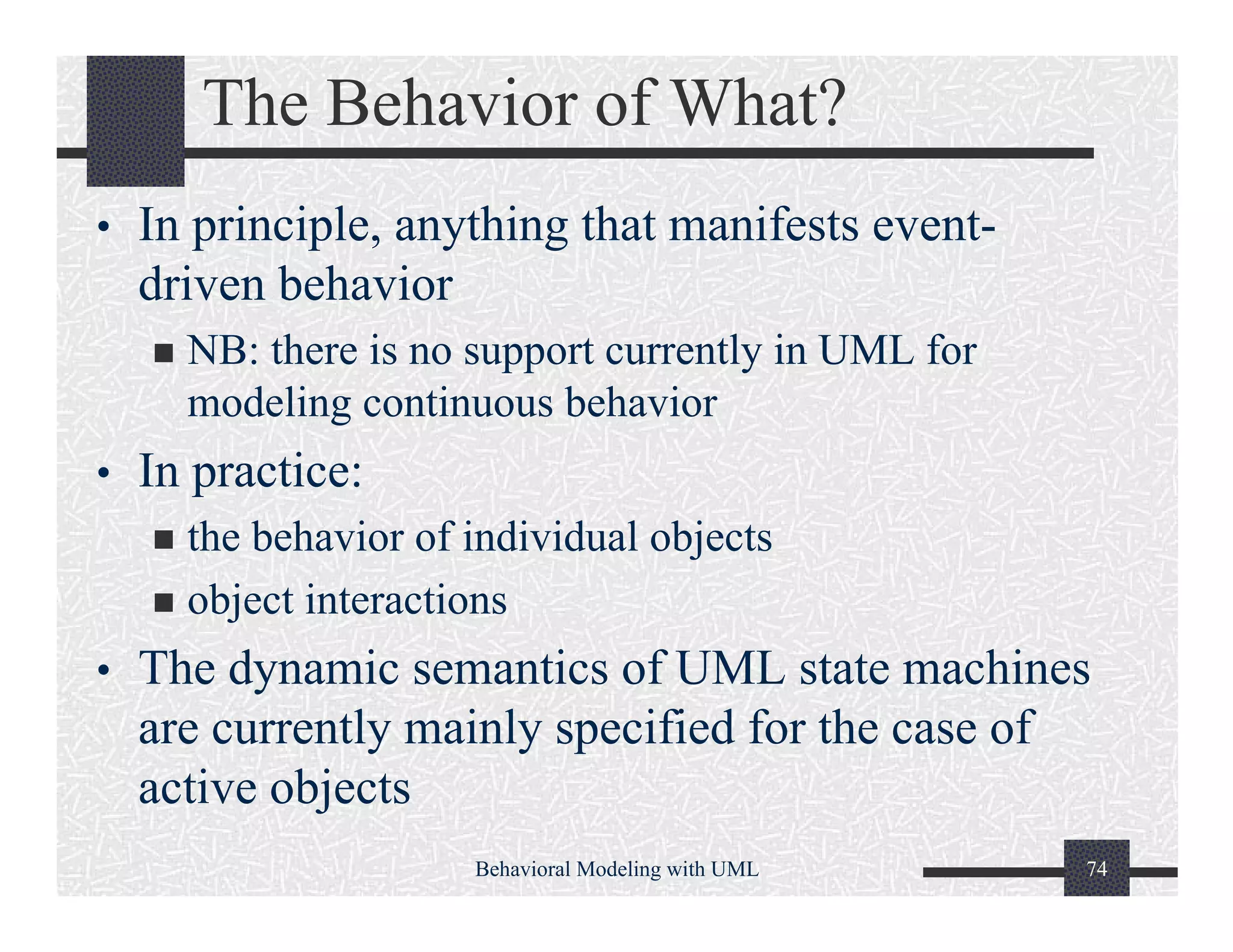 The Behavior of What?

• In principle, anything that manifests event-driven behavior

■ NB: there is no support currently in UML for modeling continuous behavior

• In practice:

■ the behavior of individual objects

■ object interactions

• The dynamic semantics of UML state machines are currently mainly specified for the case of active objects

Behavioral Modeling with UML

74